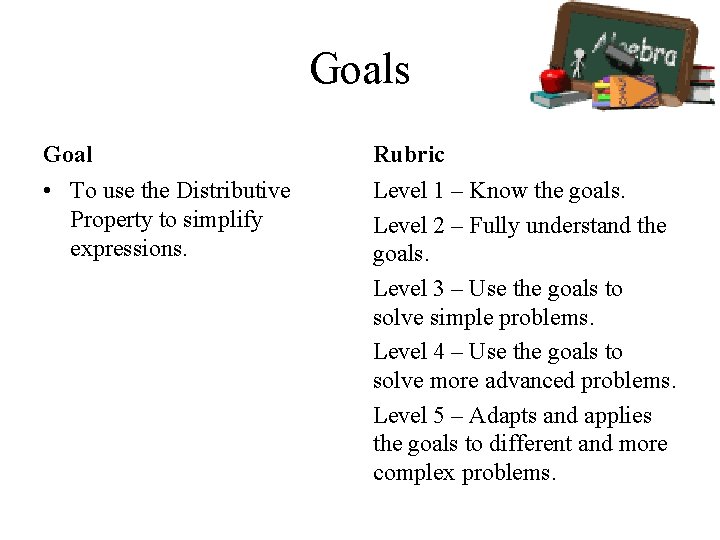 Goals

Algebra

Goal

• To use the Distributive Property to simplify expressions.

Rubric

Level 1 – Know the goals.

Level 2 – Fully understand the goals.

Level 3 – Use the goals to solve simple problems.

Level 4 – Use the goals to solve more advanced problems.

Level 5 – Adapts and applies the goals to different and more complex problems.